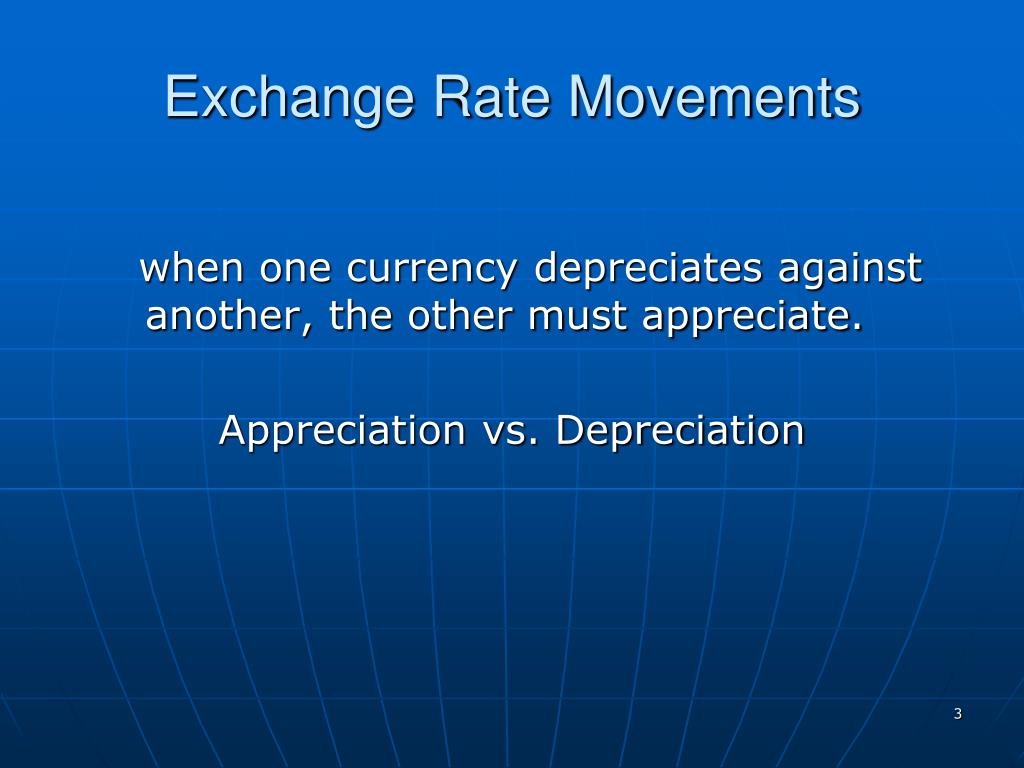 Exchange Rate Movements

when one currency depreciates against another, the other must appreciate.

Appreciation vs. Depreciation

3